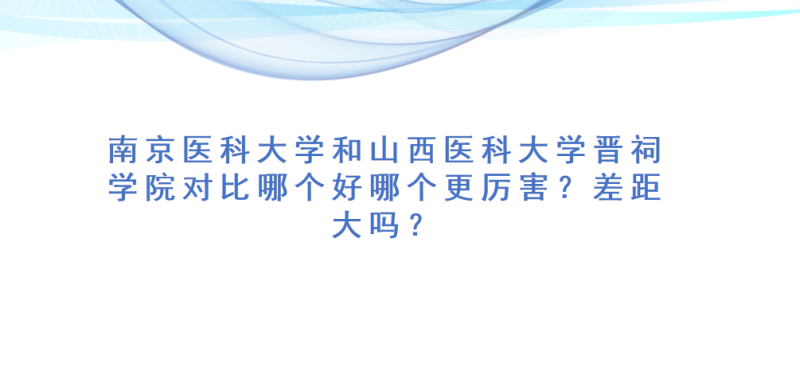 南京医科大学和山西医科大学晋祠学院对比哪个好哪个更厉害？差距大吗？